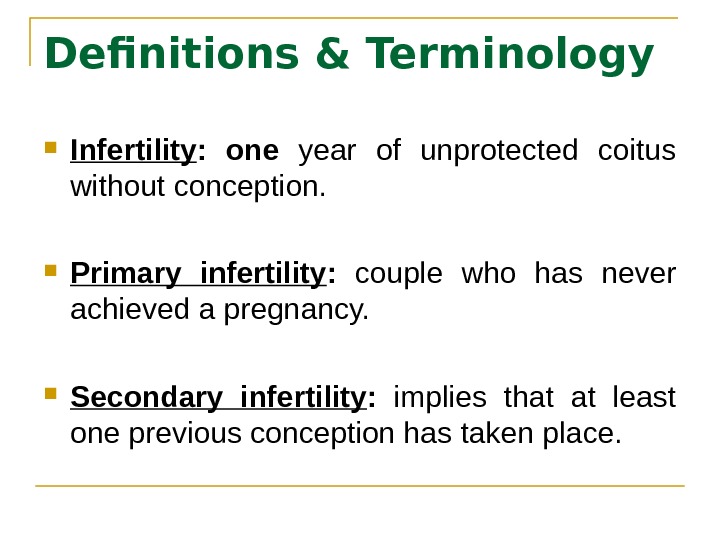 Definitions & Terminology

Infertility: one year of unprotected coitus without conception.

Primary infertility: couple who has never achieved a pregnancy.

Secondary infertility: implies that at least one previous conception has taken place.